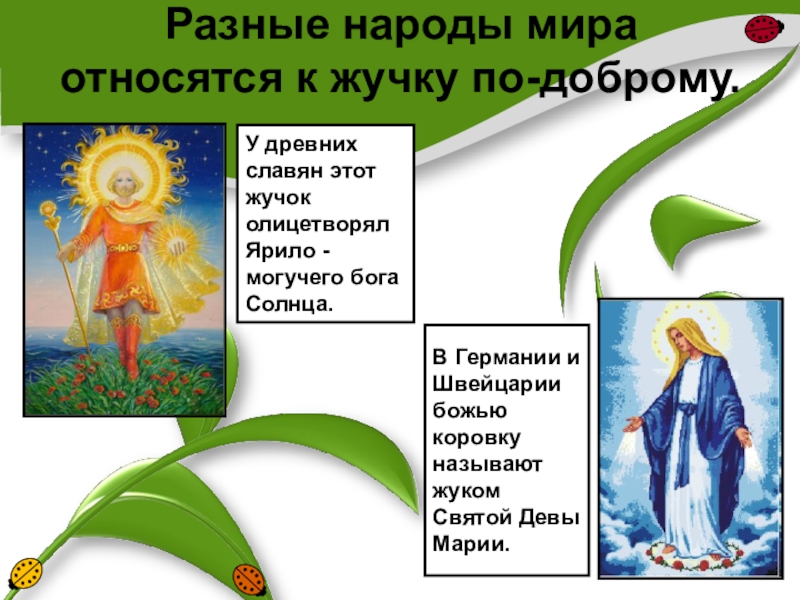 Разные народы мира относятся к жучку по-доброму.

У древних славян этот жучок олицетворял Ярило - могучего бога Солнца.

В Германии и Швейцарии божью коровку называют жуком Святой Девы Марии.